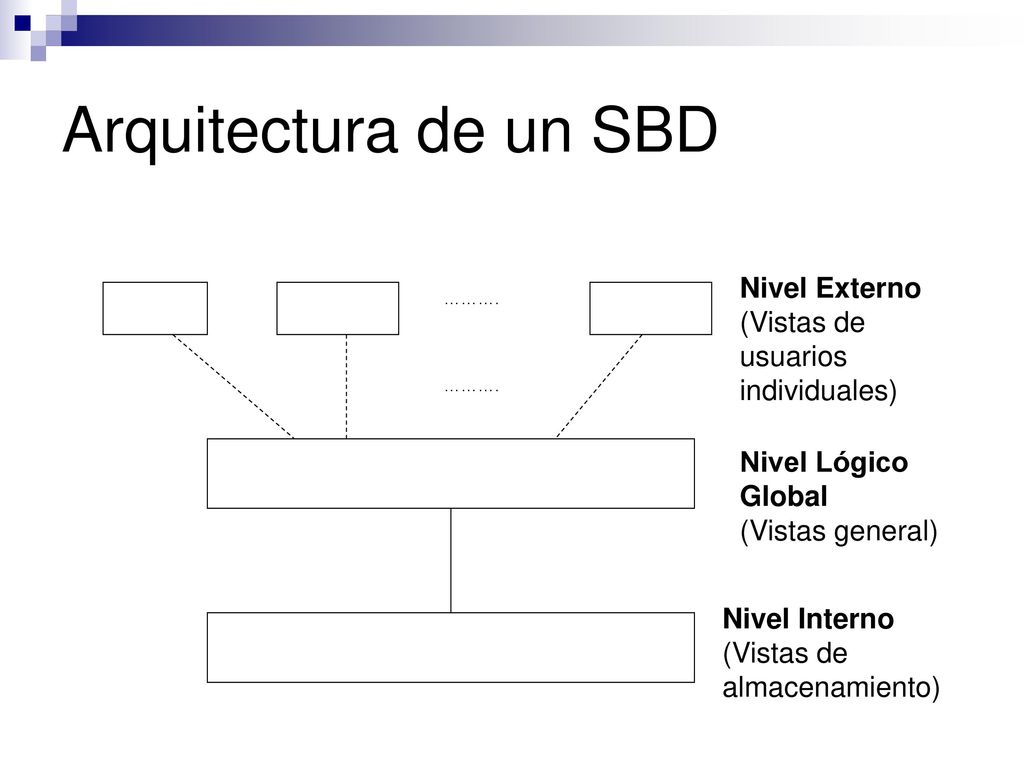 Arquitectura de un SBD

……….

……….

Nivel Externo
(Vistas de usuarios individuales)

Nivel Lógico Global
(Vistas general)

Nivel Interno
(Vistas de almacenamiento)